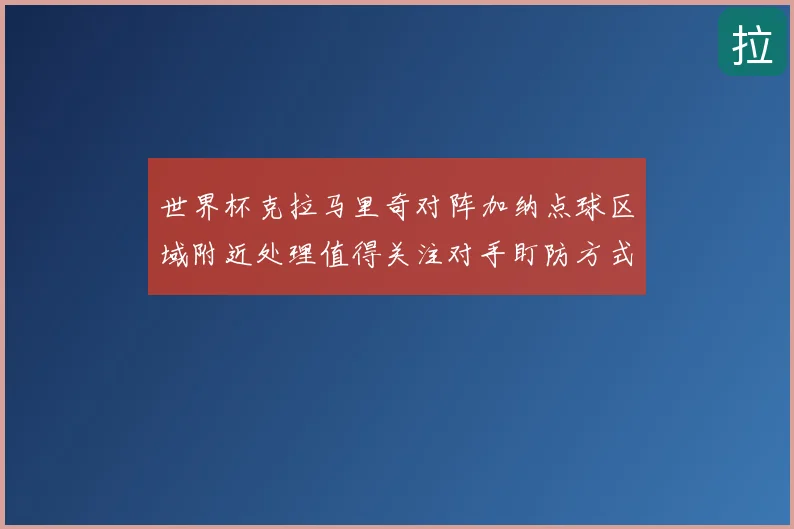 拉

世界杯克拉马里奇对阵加纳点球区域附近处理值得关注对手盯防方式